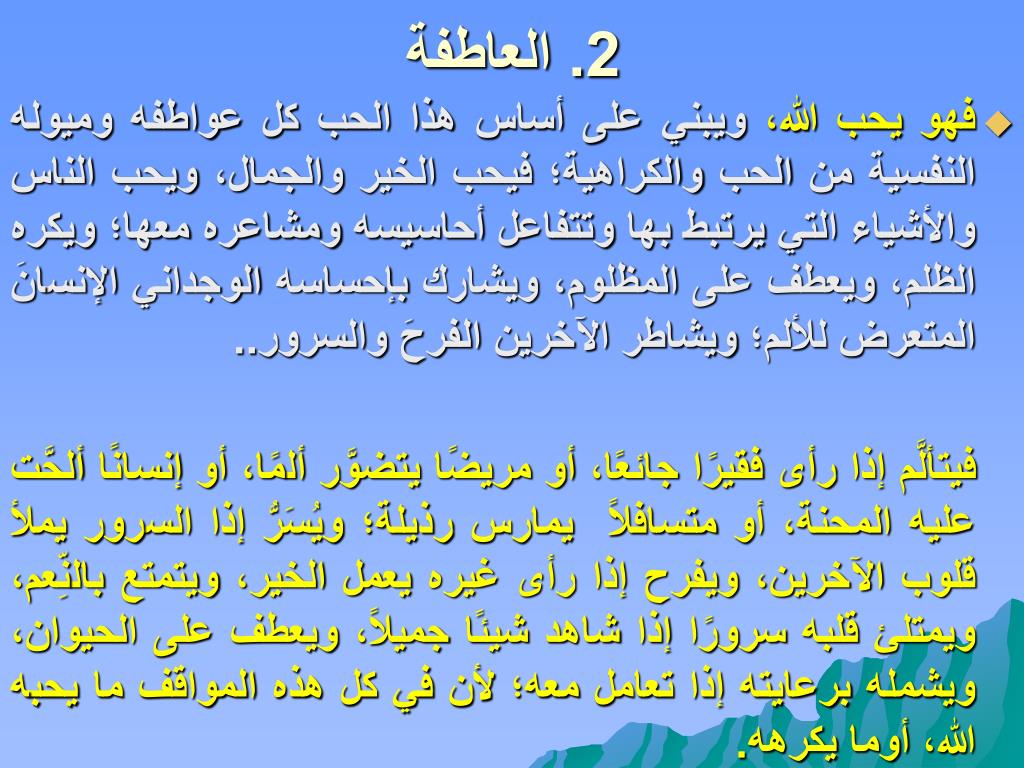 2. العاطفة

فهو يحب الله، ويبني على أساس هذا الحب كل عواطفه وميوله النفسية من الحب والكراهية؛ فيحب الخير والجمال، ويحب الناس والأشياء التي يرتبط بها وتتفاعل أحاسيسه ومشاعره معها؛ ويكره الظلم، ويعطف على المظلوم، ويشارك بإحساسه الوجداني الإنسانَ المتعرض للألم؛ ويشاطر الآخرين الفرحَ والسرور..

فيتألَّم إذا رأى فقيرًا جائعًا، أو مريضًا يتضوَّر ألمًا، أو إنسانًا ألحَّت عليه المحنة، أو متسافلاً يمارس رذيلة؛ ويُسَرُّ إذا السرور يملأ قلوب الآخرين، ويفرح إذا رأى غيره يعمل الخير، ويتمتع بالنِّعم، ويمتلئ قلبه سرورًا إذا شاهد شيئًا جميلاً، ويعطف على الحيوان، ويشمله برعايته إذا تعامل معه؛ لأن في كل هذه المواقف ما يحبه الله، أوما يكرهه.